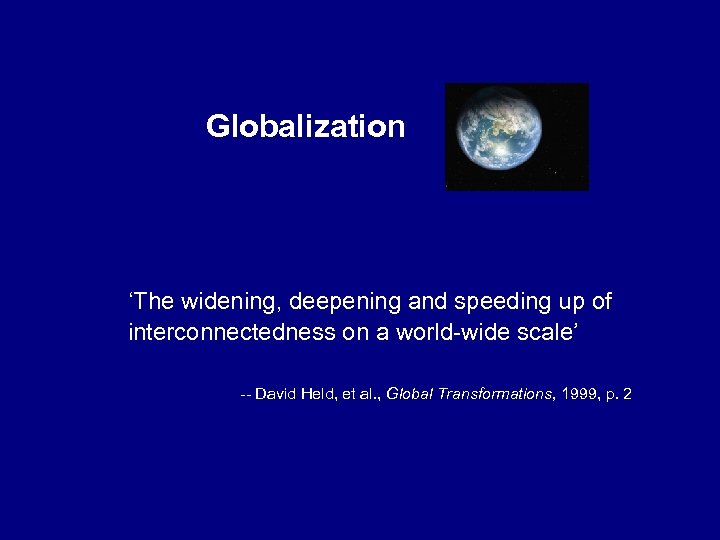 Globalization

‘The widening, deepening and speeding up of interconnectedness on a world-wide scale’

-- David Held, et al., Global Transformations, 1999, p. 2